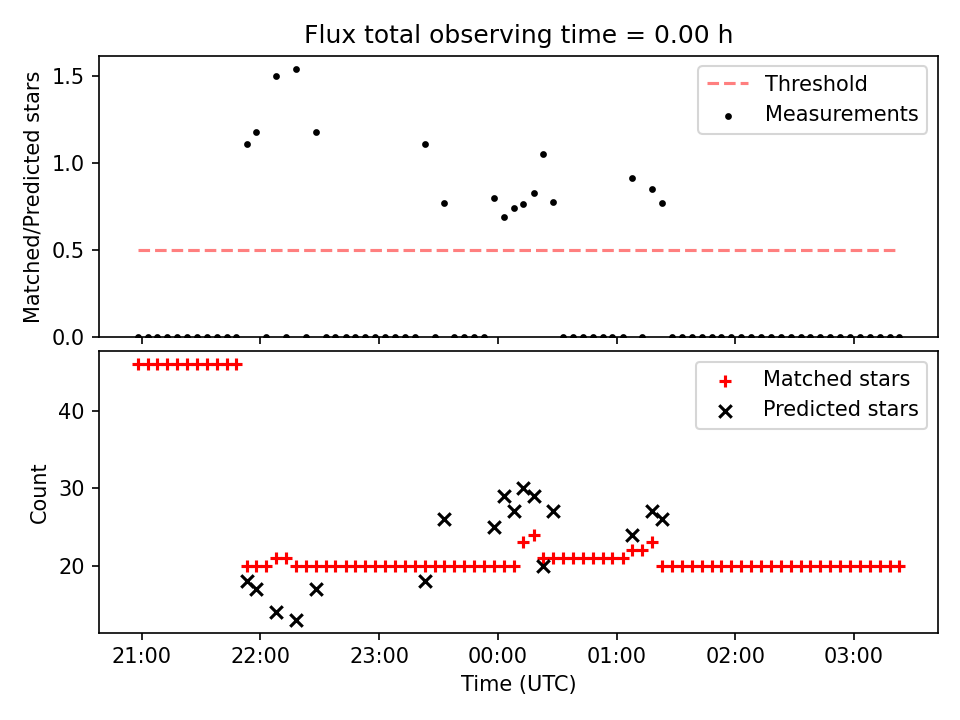 Flux total observing time = 0.00 h

Matched/Predicted stars

1.5
1.0
0.5
0.0

Threshold
Measurements

Count

40
30
20

Matched stars
Predicted stars

21:00
22:00
23:00
00:00
01:00
02:00
03:00

Time (UTC)